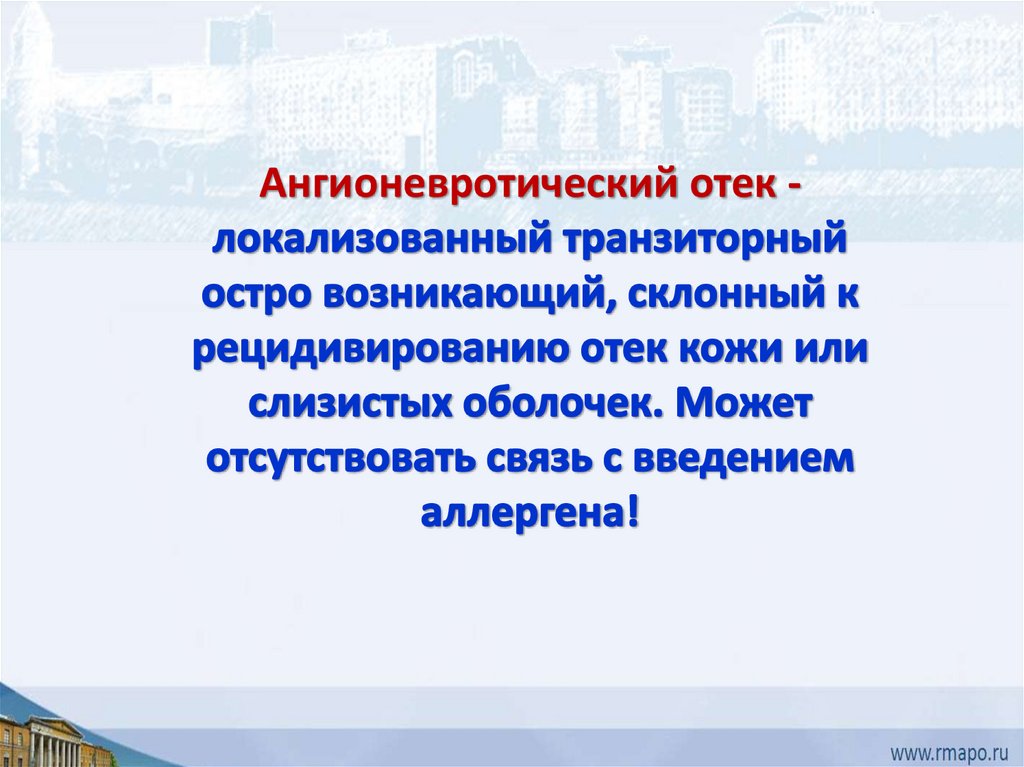 Ангионевротический отек - локализованный транзиторный остро возникающий, склонный к рецидивированию отек кожи или слизистых оболочек. Может отсутствовать связь с введением аллергена!

www.rmapo.ru